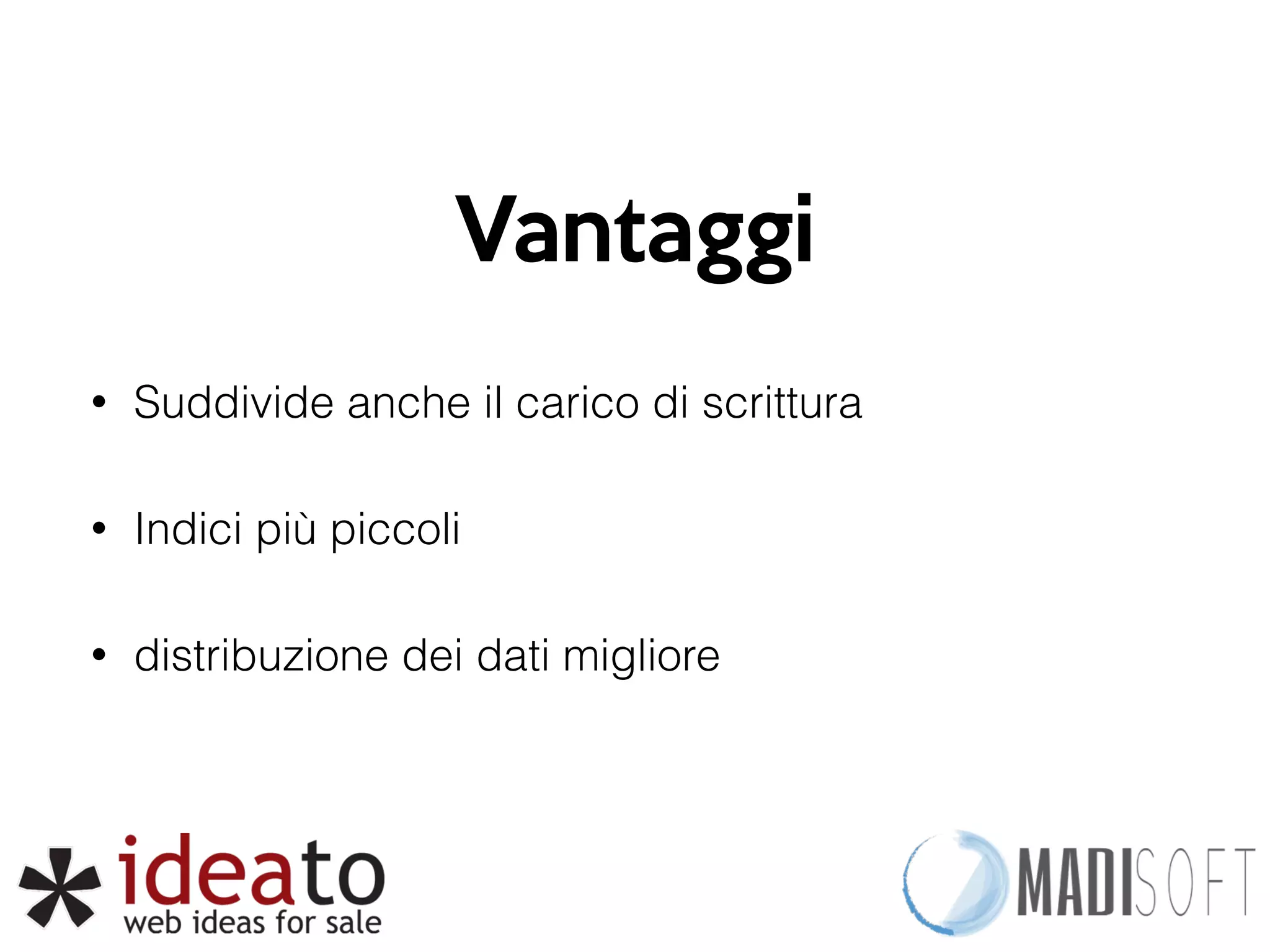 Vantaggi

• Suddivide anche il carico di scrittura

• Indici più piccoli

• distribuzione dei dati migliore

ideato
web ideas for sale

MADISOFT